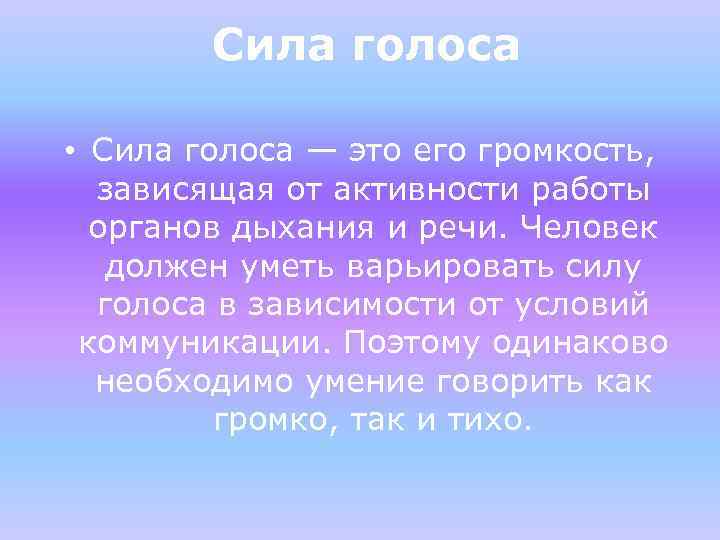 Сила голоса

• Сила голоса — это его громкость, зависящая от активности работы органов дыхания и речи. Человек должен уметь варьировать силу голоса в зависимости от условий коммуникации. Поэтому одинаково необходимо умение говорить как громко, так и тихо.